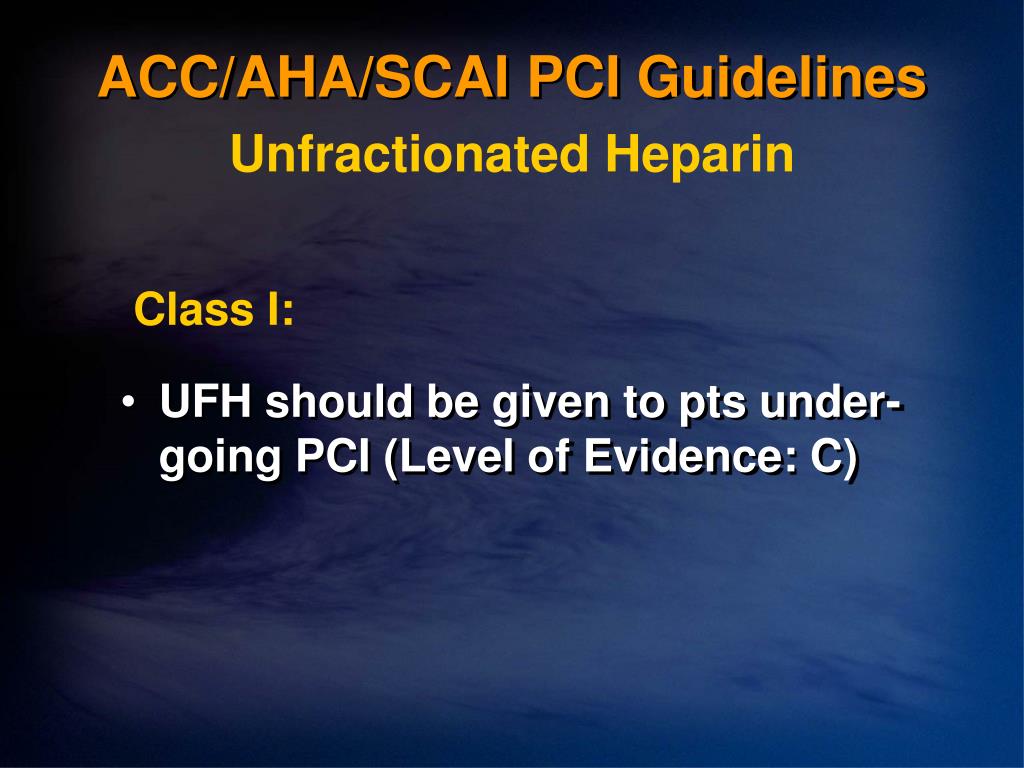 ACC/AHA/SCAI PCI Guidelines
Unfractionated Heparin

Class I:

• UFH should be given to pts undergoing PCI (Level of Evidence: C)